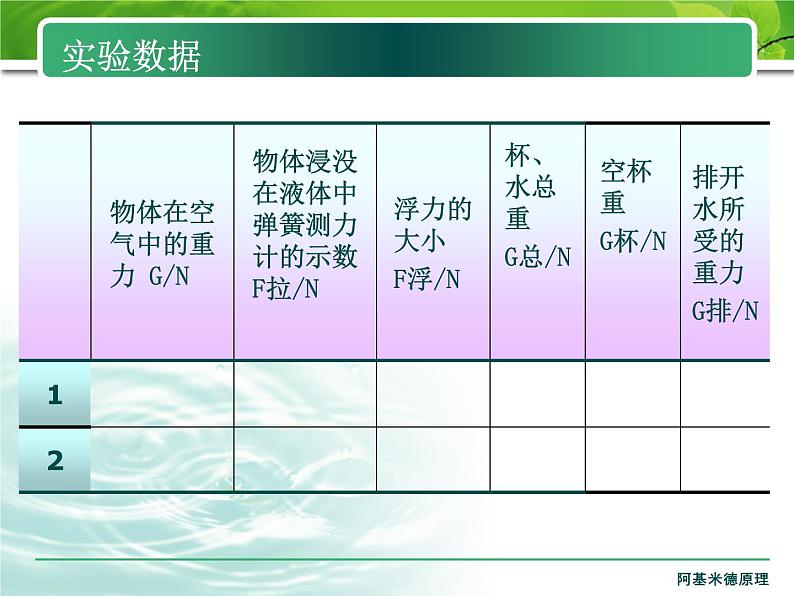 实验数据

| | 物体在空气中的重力 G/N | 物体浸没在液体中弹簧测力计的示数 F拉/N | 浮力的大小 F浮/N | 杯、水总重 G总/N | 空杯重 G杯/N | 排开水所受的重力 G排/N |
|---|---|---|---|---|---|---|
| 1 | | | | | | |
| 2 | | | | | | |

阿基米德原理